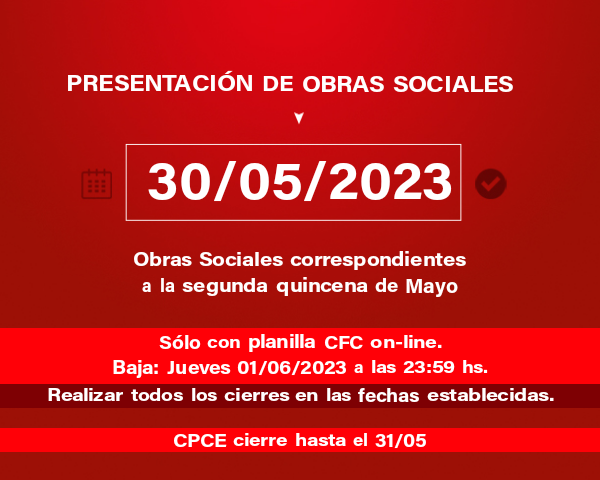 PRESENTACIÓN DE OBRAS SOCIALES

30/05/2023

Obras Sociales correspondientes a la segunda quincena de Mayo

Sólo con planilla CFC on-line.
Baja: Jueves 01/06/2023 a las 23:59 hs.

Realizar todos los cierres en las fechas establecidas.

CPCE cierre hasta el 31/05